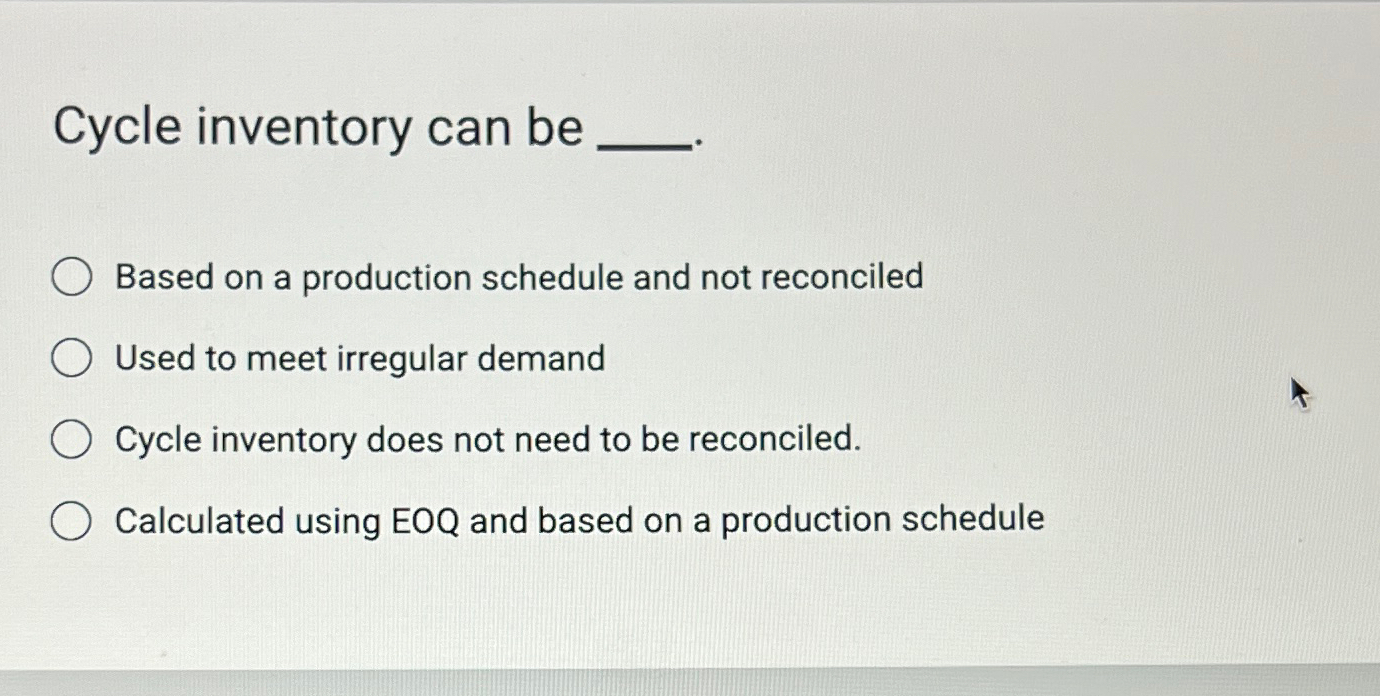 Cycle inventory can be ____.

Based on a production schedule and not reconciled

Used to meet irregular demand

Cycle inventory does not need to be reconciled.

Calculated using EOQ and based on a production schedule